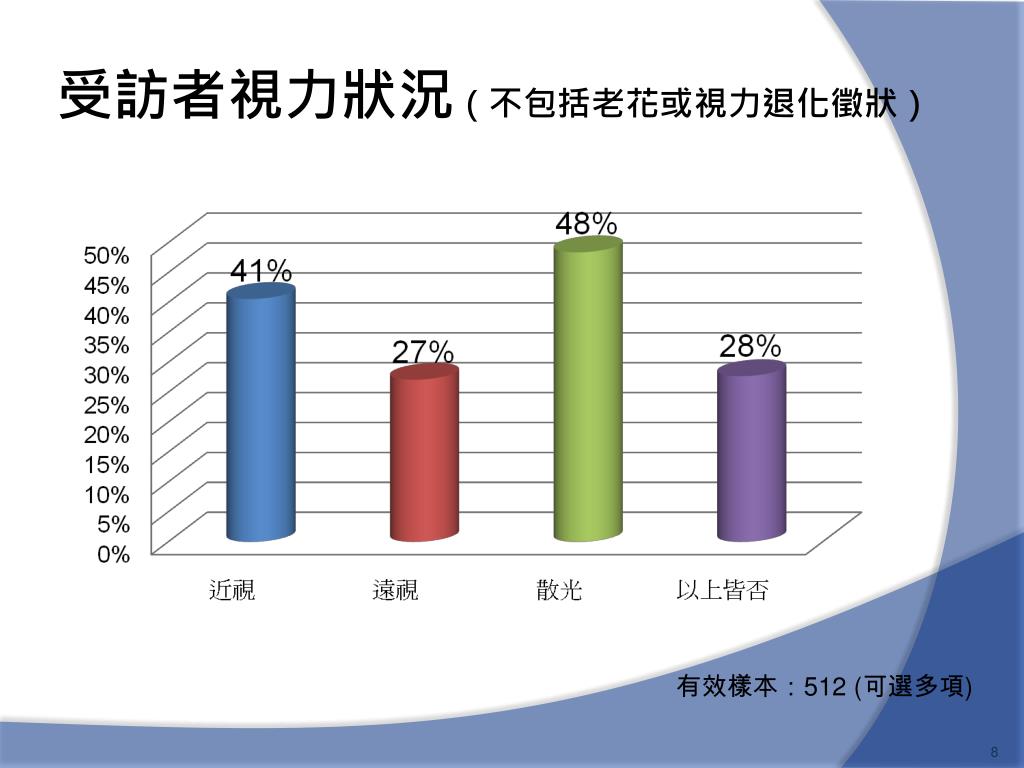 受訪者視力狀況（不包括老花或視力退化徵狀）

50%
45%
40%
35%
30%
25%
20%
15%
10%
5%
0%

41%
27%
48%
28%

近視
遠視
散光
以上皆否

有效樣本：512 (可選多項)

8